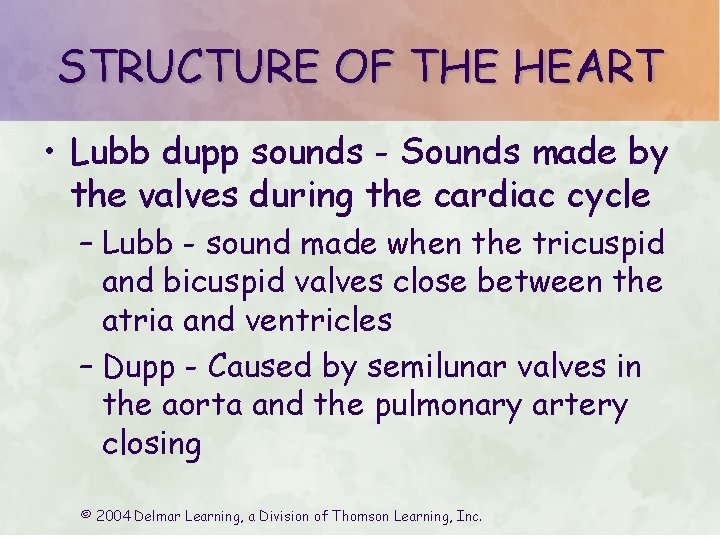 STRUCTURE OF THE HEART

• Lubb dupp sounds - Sounds made by the valves during the cardiac cycle

– Lubb - sound made when the tricuspid and bicuspid valves close between the atria and ventricles

– Dupp - Caused by semilunar valves in the aorta and the pulmonary artery closing

© 2004 Delmar Learning, a Division of Thomson Learning, Inc.